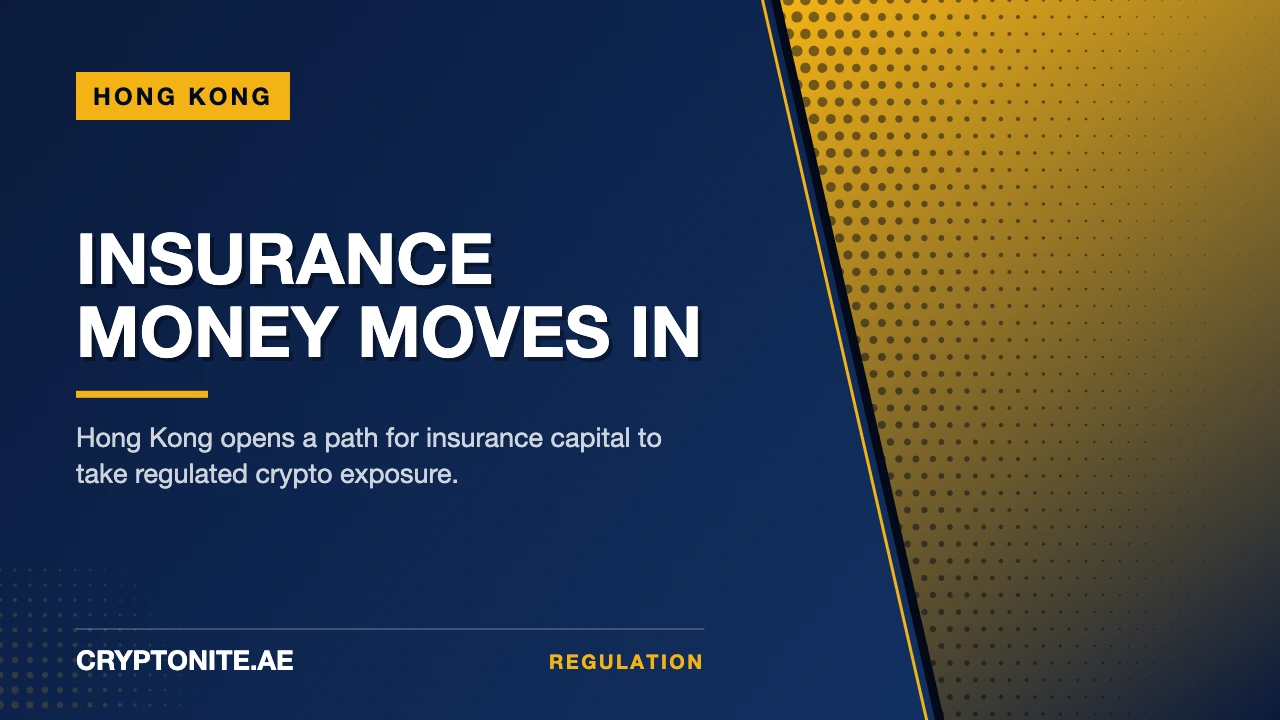 HONG KONG

INSURANCE MONEY MOVES IN

Hong Kong opens a path for insurance capital to take regulated crypto exposure.

CRYPTONITE.AE

REGULATION